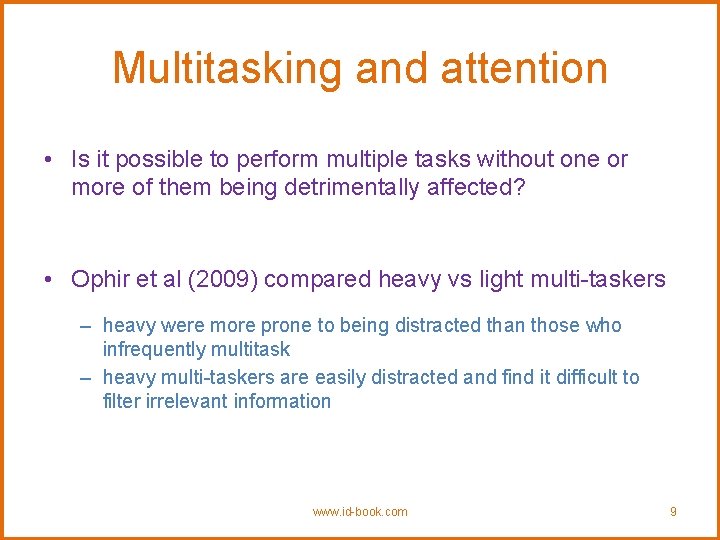 Multitasking and attention

• Is it possible to perform multiple tasks without one or more of them being detrimentally affected?

• Ophir et al (2009) compared heavy vs light multi-taskers

– heavy were more prone to being distracted than those who infrequently multitask
– heavy multi-taskers are easily distracted and find it difficult to filter irrelevant information

www.id-book.com

9